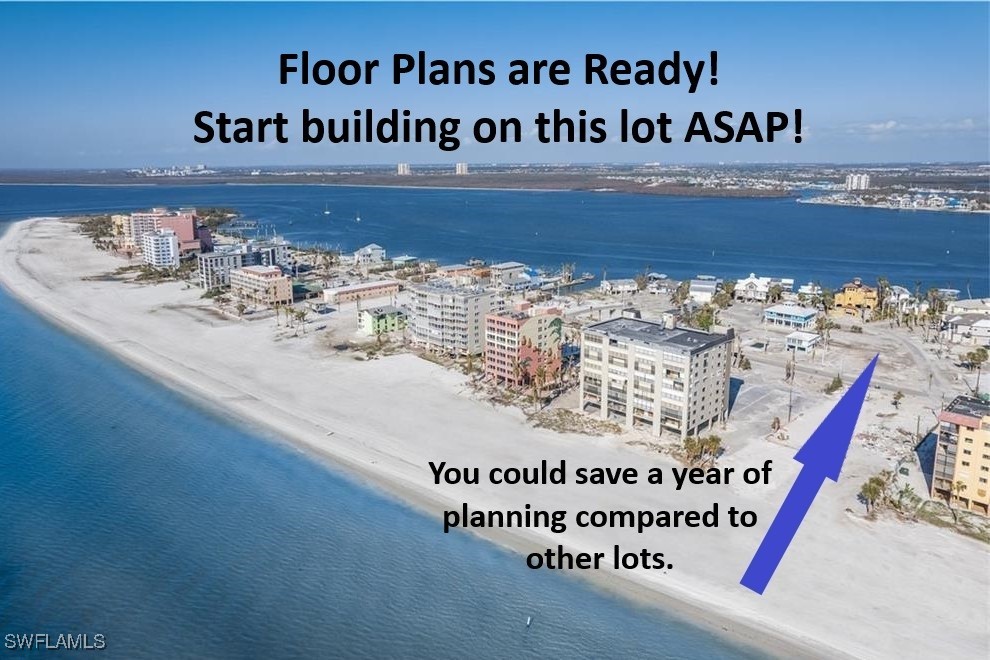 Floor Plans are Ready!
Start building on this lot ASAP!

You could save a year of planning compared to other lots.

SWFLAMLS